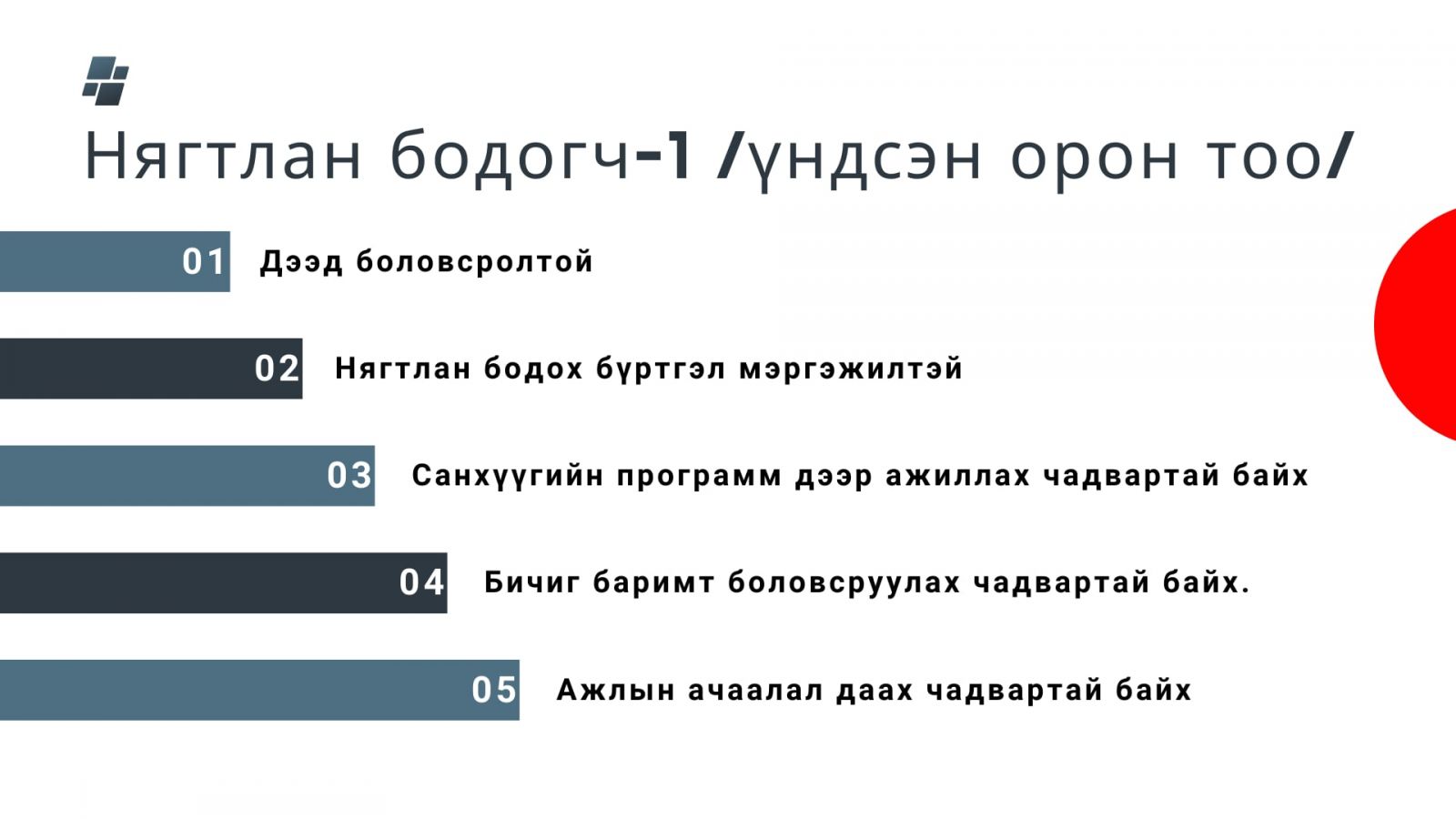 Нягтлан бодогч-1 /үндсэн орон тоо/

01 Дээд боловсролтой

02 Нягтлан бодох бүртгэл мэргэжилтэй

03 Санхүүгийн программ дээр ажиллах чадвартай байх

04 Бичиг баримт боловсруулах чадвартай байх.

05 Ажлын ачаалал даах чадвартай байх